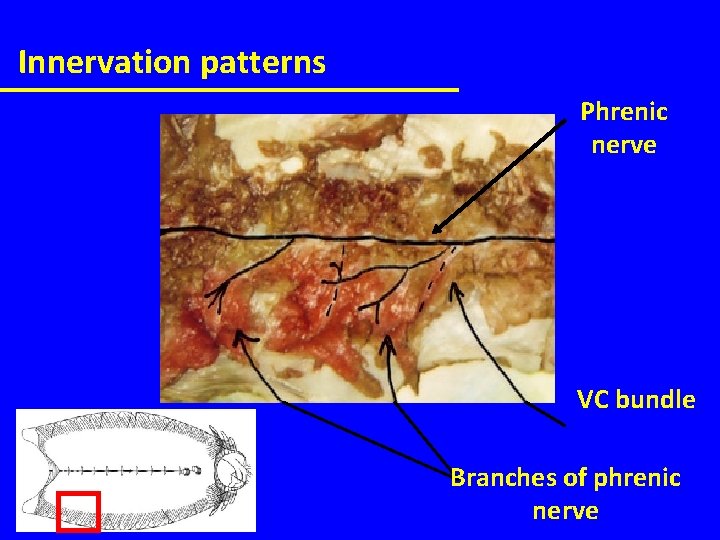 Innervation patterns

Phrenic nerve

VC bundle

Branches of phrenic nerve